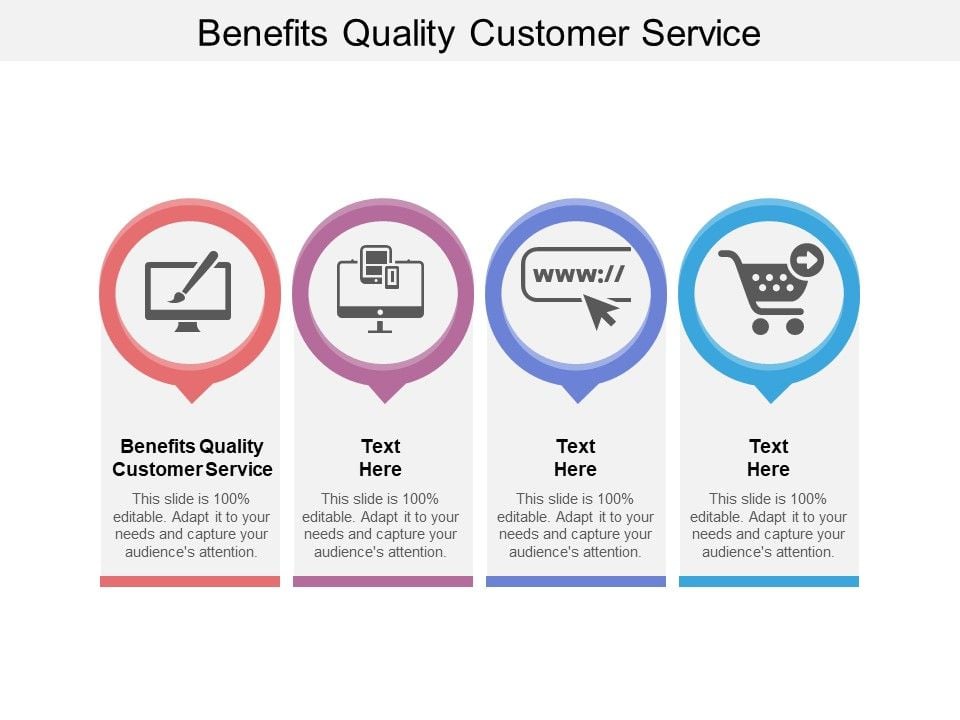 Benefits Quality Customer Service

www://

Benefits Quality Customer Service

This slide is 100% editable. Adapt it to your needs and capture your audience's attention.

Text Here

This slide is 100% editable. Adapt it to your needs and capture your audience's attention.

Text Here

This slide is 100% editable. Adapt it to your needs and capture your audience's attention.

Text Here

This slide is 100% editable. Adapt it to your needs and capture your audience's attention.